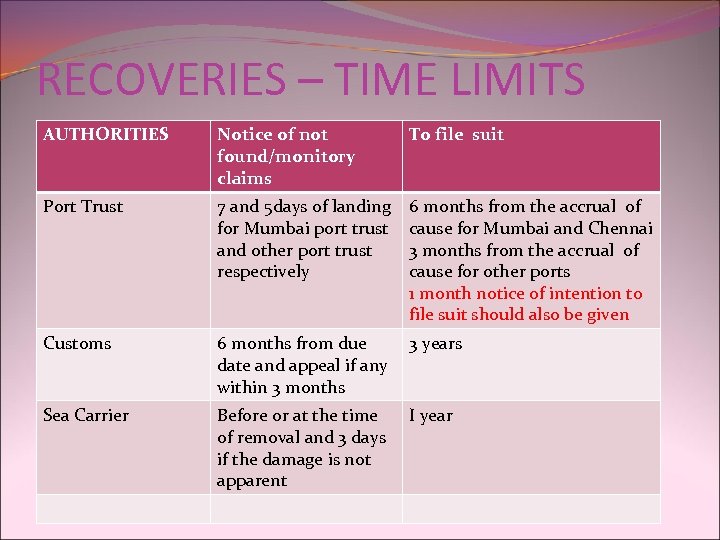 RECOVERIES – TIME LIMITS

| AUTHORITIES | Notice of not found/monitory claims | To file suit |
|---|---|---|
| Port Trust | 7 and 5days of landing for Mumbai port trust and other port trust respectively | 6 months from the accrual of cause for Mumbai and Chennai 3 months from the accrual of cause for other ports 1 month notice of intention to file suit should also be given |
| Customs | 6 months from due date and appeal if any within 3 months | 3 years |
| Sea Carrier | Before or at the time of removal and 3 days if the damage is not apparent | I year |
| | | |